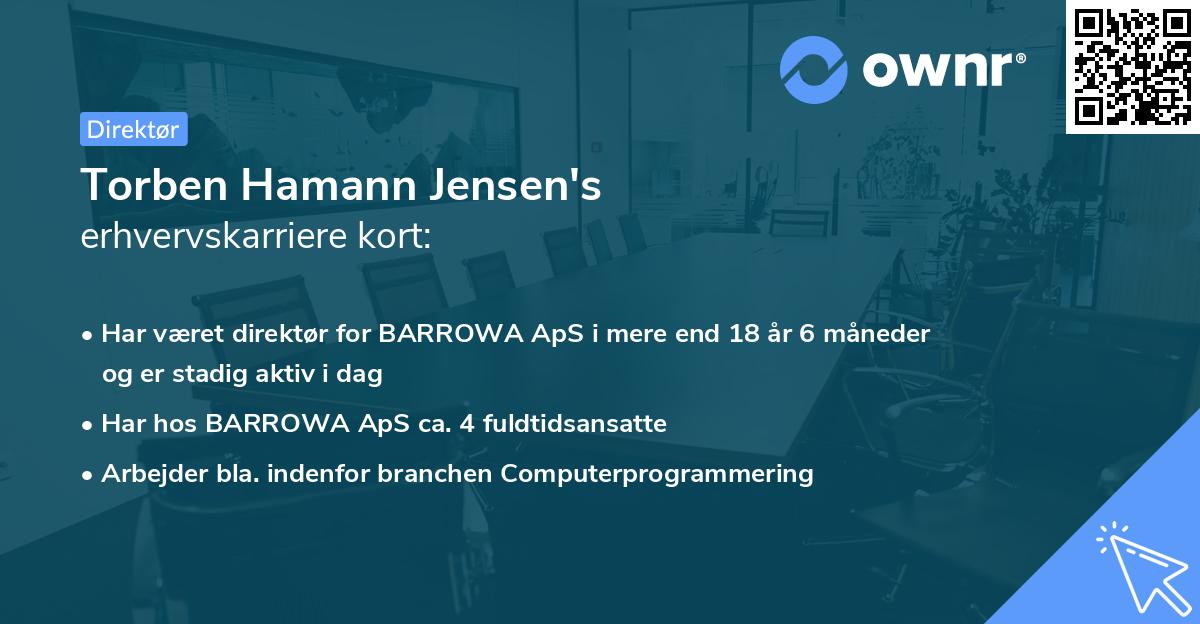 ownr®

Direktør

Torben Hamann Jensen's
erhvervskarriere kort:

• Har været direktør for BARROWA ApS i mere end 18 år 6 måneder og er stadig aktiv i dag
• Har hos BARROWA ApS ca. 4 fuldtidsansatte
• Arbejder bla. indenfor branchen Computerprogrammering